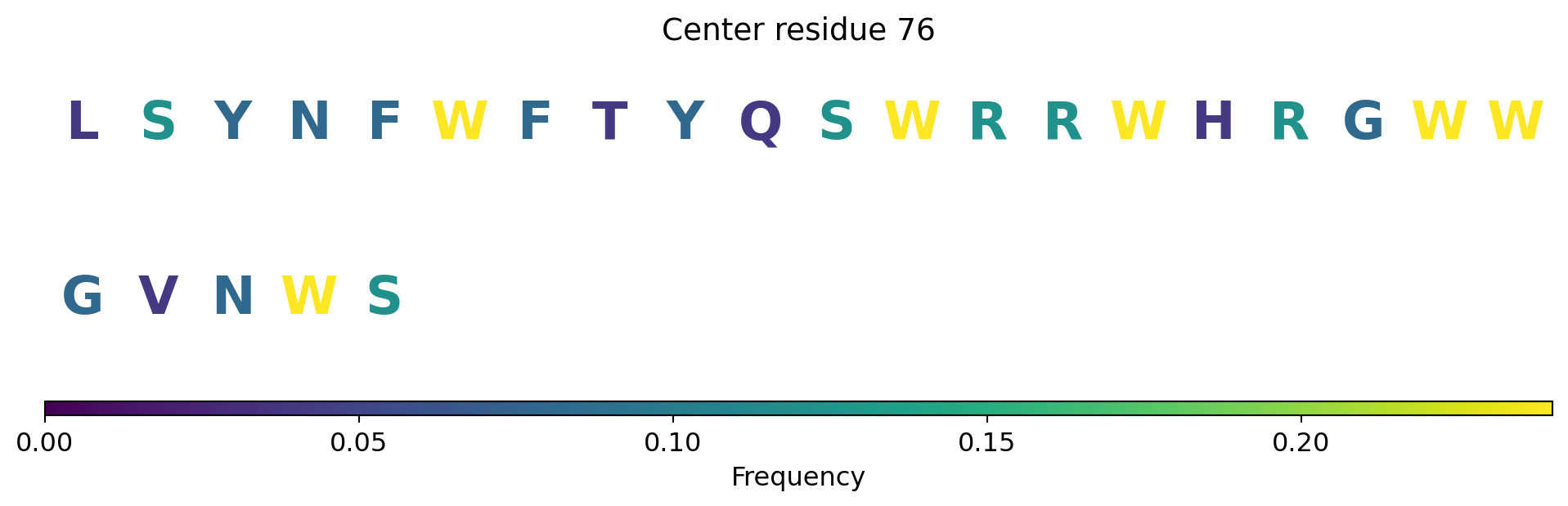 Center residue 76

L S Y N F W F T Y Q S W R R W H R G W W

G V N W S

0.00 0.05 0.10 0.15 0.20

Frequency